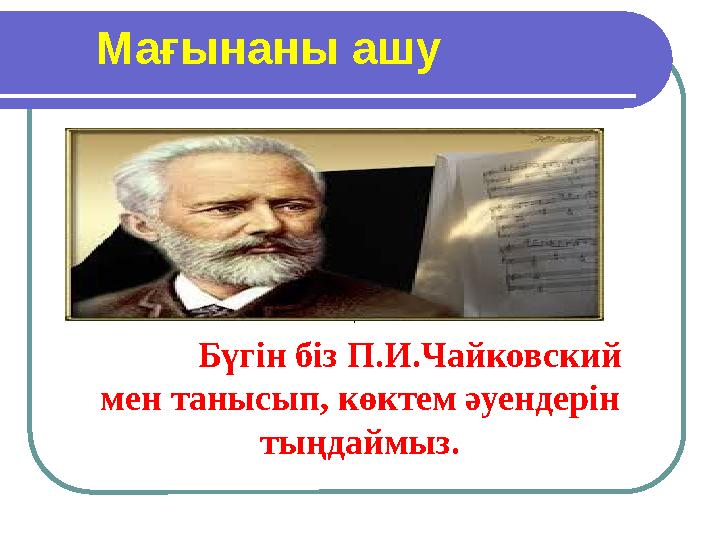 Мағынаны ашу

Бүгін біз П.И.Чайковский мен танысып, көктем әуендерін тыңдаймыз.